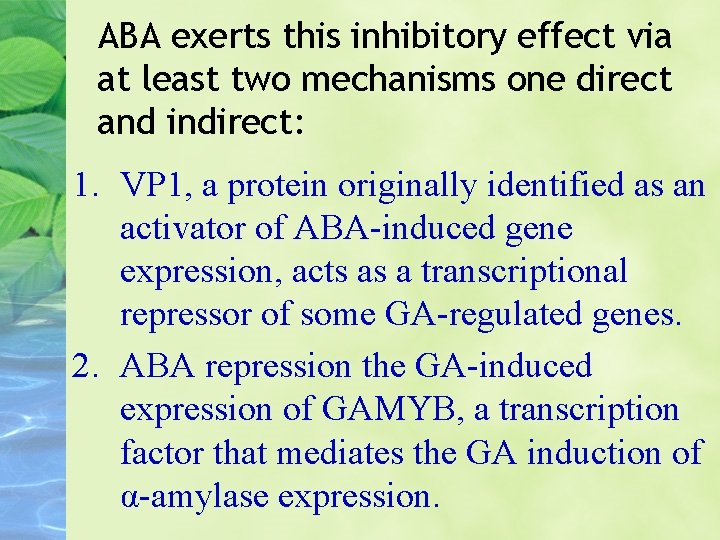 ABA exerts this inhibitory effect via at least two mechanisms one direct and indirect:

1. VP1, a protein originally identified as an activator of ABA-induced gene expression, acts as a transcriptional repressor of some GA-regulated genes.

2. ABA repression the GA-induced expression of GAMYB, a transcription factor that mediates the GA induction of α-amylase expression.